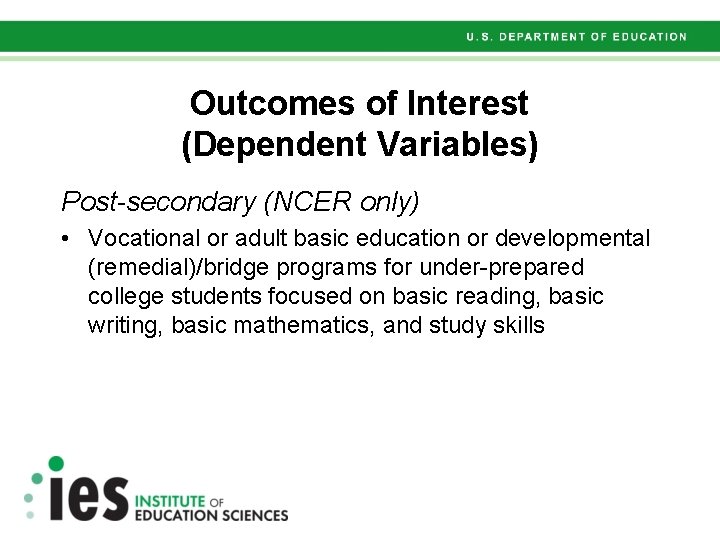 U.S. DEPARTMENT OF EDUCATION

Outcomes of Interest
(Dependent Variables)

Post-secondary (NCER only)

• Vocational or adult basic education or developmental (remedial)/bridge programs for under-prepared college students focused on basic reading, basic writing, basic mathematics, and study skills

ies INSTITUTE OF EDUCATION SCIENCES